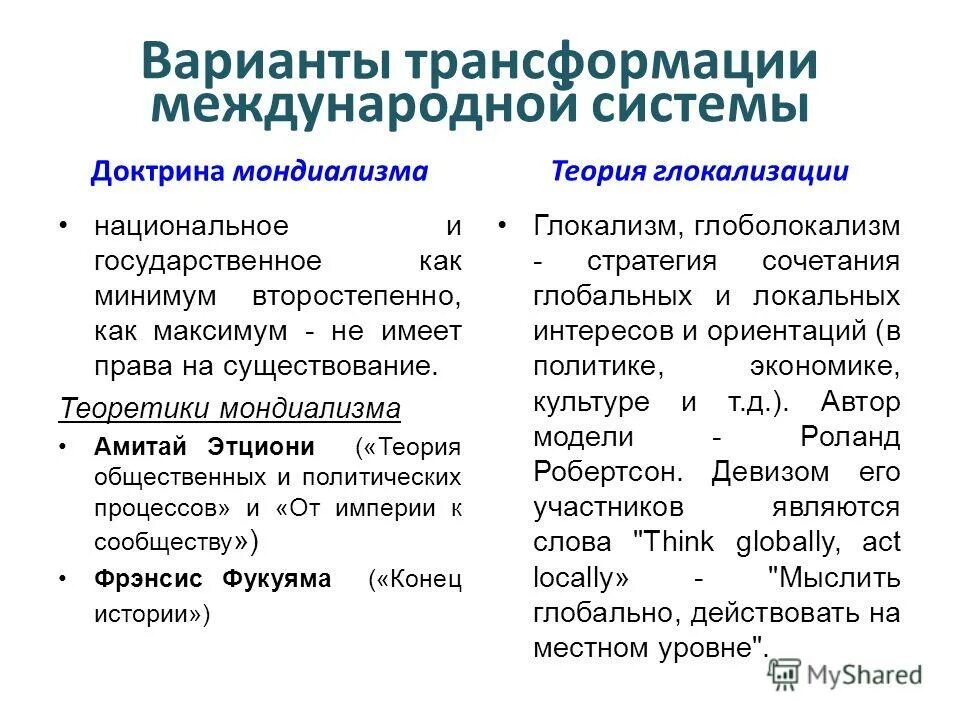 Варианты трансформации международной системы

Доктрина мондиализма

• национальное и государственное как минимум второстепенно, как максимум - не имеет права на существование.

Теоретики мондиализма

• Амитай Этциони («Теория общественных и политических процессов» и «От империи к сообществу»)

• Фрэнсис Фукуяма («Конец истории»)

Теория глокализации

• Глокализм, глоболокализм - стратегия сочетания глобальных и локальных интересов и ориентаций (в политике, экономике, культуре и т.д.). Автор модели - Роланд Робертсон. Девизом его участников являются слова "Think globally, act locally» - "Мыслить глобально, действовать на местном уровне".

MyShared